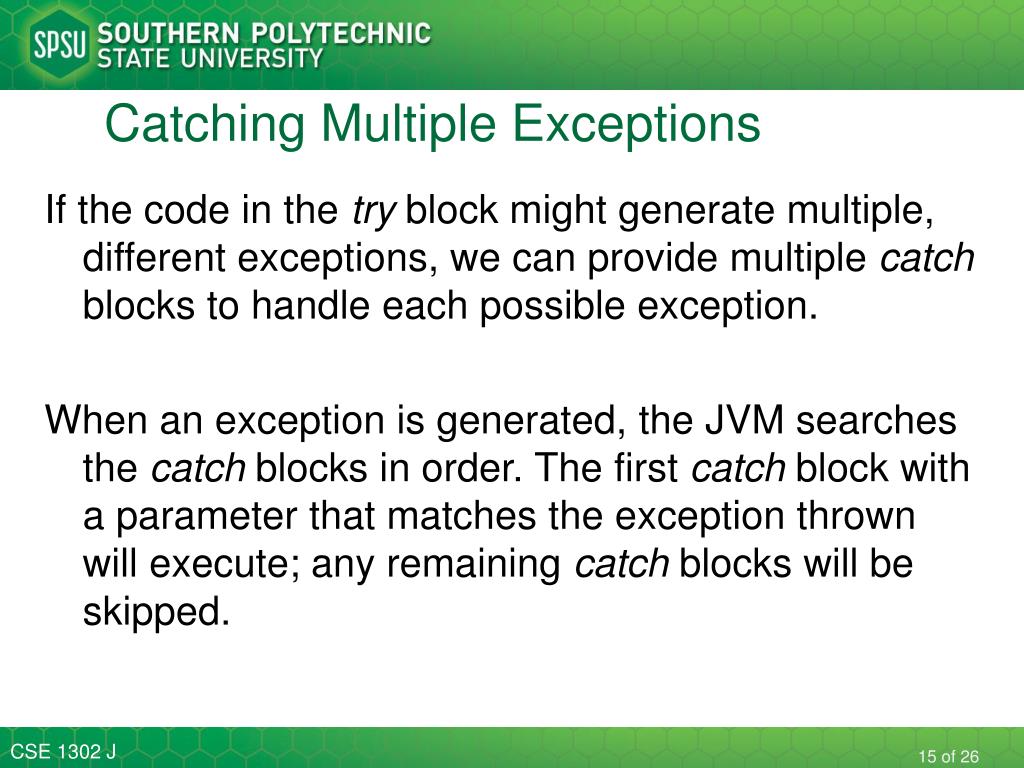 SPSU SOUTHERN POLYTECHNIC STATE UNIVERSITY

Catching Multiple Exceptions

If the code in the try block might generate multiple, different exceptions, we can provide multiple catch blocks to handle each possible exception.

When an exception is generated, the JVM searches the catch blocks in order. The first catch block with a parameter that matches the exception thrown will execute; any remaining catch blocks will be skipped.

CSE 1302 J

15 of 26